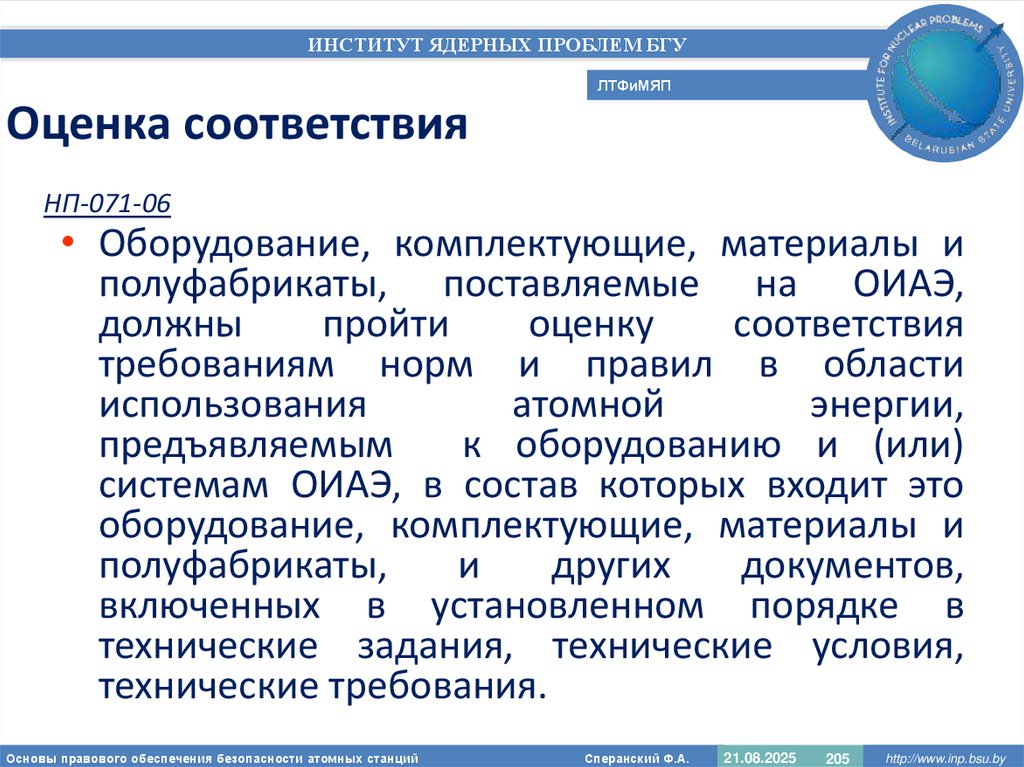 ИНСТИТУТ ЯДЕРНЫХ ПРОБЛЕМ БГУ

ЛТФиМЯП

INSTITUTE FOR NUCLEAR PROBLEMS BELARUSIAN STATE UNIVERSITY

Оценка соответствия

НП-071-06

• Оборудование, комплектующие, материалы и полуфабрикаты, поставляемые на ОИАЭ, должны пройти оценку соответствия требованиям норм и правил в области использования атомной энергии, предъявляемым к оборудованию и (или) системам ОИАЭ, в состав которых входит это оборудование, комплектующие, материалы и полуфабрикаты, и других документов, включенных в установленном порядке в технические задания, технические условия, технические требования.

Основы правового обеспечения безопасности атомных станций

Сперанский Ф.А.

21.08.2025

205

http://www.inp.bsu.by